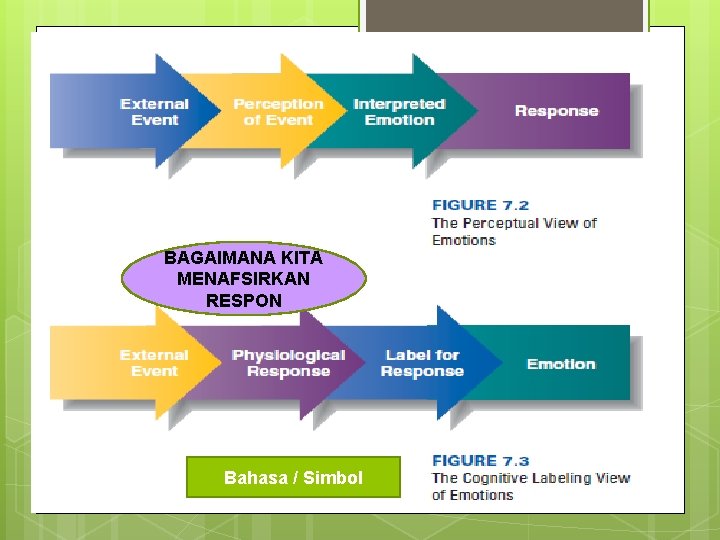 External Event

Perception of Event

Interpreted Emotion

Response

FIGURE 7.2
The Perceptual View of Emotions

BAGAIMANA KITA MENAFSIRKAN RESPON

External Event

Physiological Response

Label for Response

Emotion

Bahasa / Simbol

FIGURE 7.3
The Cognitive Labeling View of Emotions